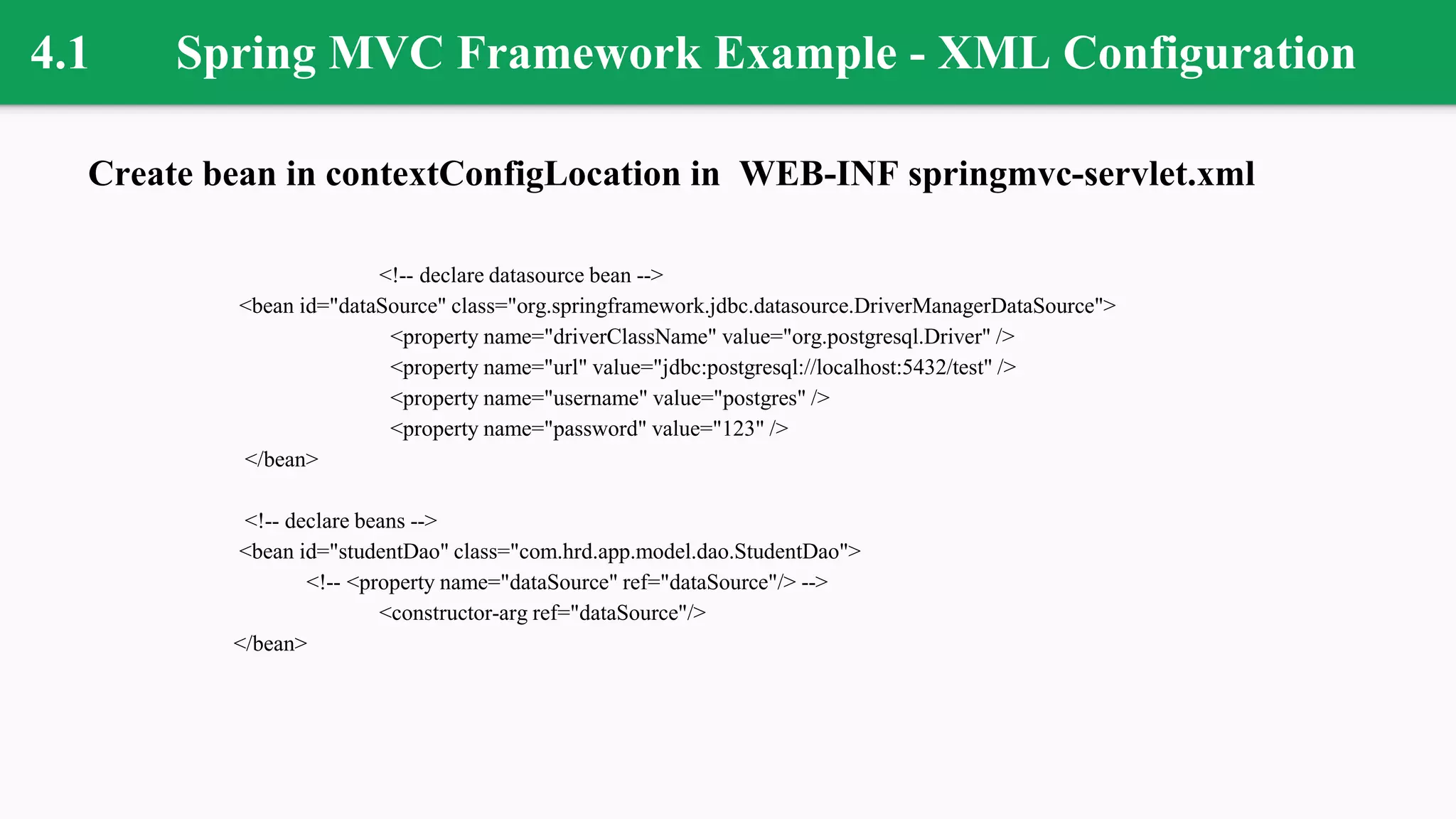 4.1 Spring MVC Framework Example - XML Configuration

Create bean in contextConfigLocation in WEB-INF springmvc-servlet.xml

<!-- declare datasource bean -->
<bean id="dataSource" class="org.springframework.jdbc.datasource.DriverManagerDataSource">
<property name="driverClassName" value="org.postgresql.Driver" />
<property name="url" value="jdbc:postgresql://localhost:5432/test" />
<property name="username" value="postgres" />
<property name="password" value="123" />
</bean>

<!-- declare beans -->
<bean id="studentDao" class="com.hrd.app.model.dao.StudentDao">
<!-- <property name="dataSource" ref="dataSource"/> -->
<constructor-arg ref="dataSource"/>
</bean>